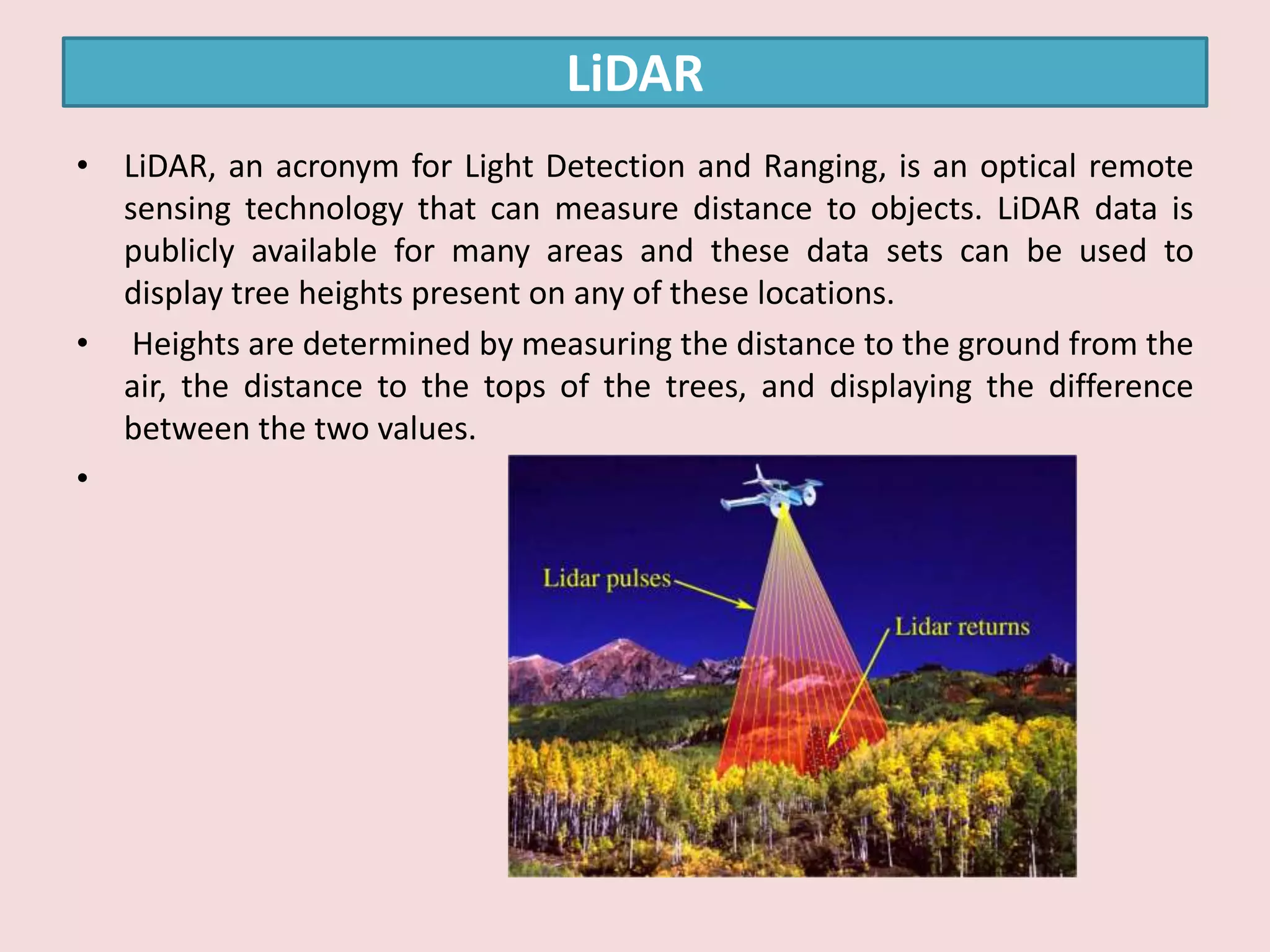 LiDAR

• LiDAR, an acronym for Light Detection and Ranging, is an optical remote sensing technology that can measure distance to objects. LiDAR data is publicly available for many areas and these data sets can be used to display tree heights present on any of these locations.

• Heights are determined by measuring the distance to the ground from the air, the distance to the tops of the trees, and displaying the difference between the two values.

•

Lidar pulses

Lidar returns